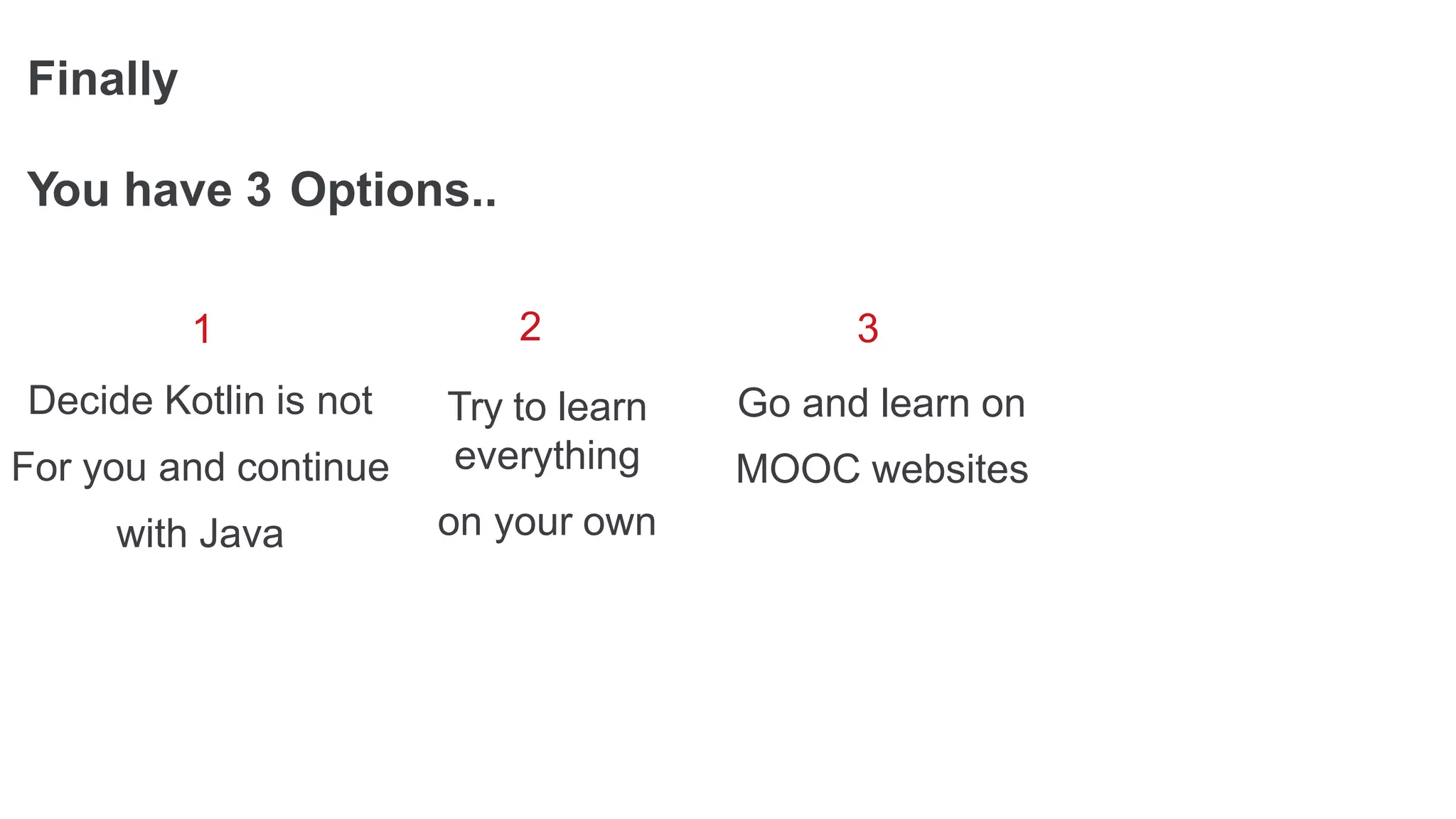 Finally

You have 3 Options..

1

Decide Kotlin is not For you and continue with Java

2

Try to learn everything on your own

3

Go and learn on MOOC websites